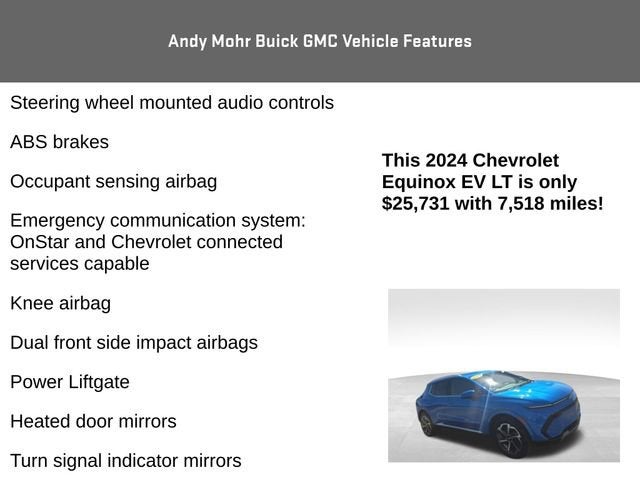 Andy Mohr Buick GMC Vehicle Features

Steering wheel mounted audio controls

ABS brakes

Occupant sensing airbag

Emergency communication system: OnStar and Chevrolet connected services capable

Knee airbag

Dual front side impact airbags

Power Liftgate

Heated door mirrors

Turn signal indicator mirrors

This 2024 Chevrolet Equinox EV LT is only $25,731 with 7,518 miles!